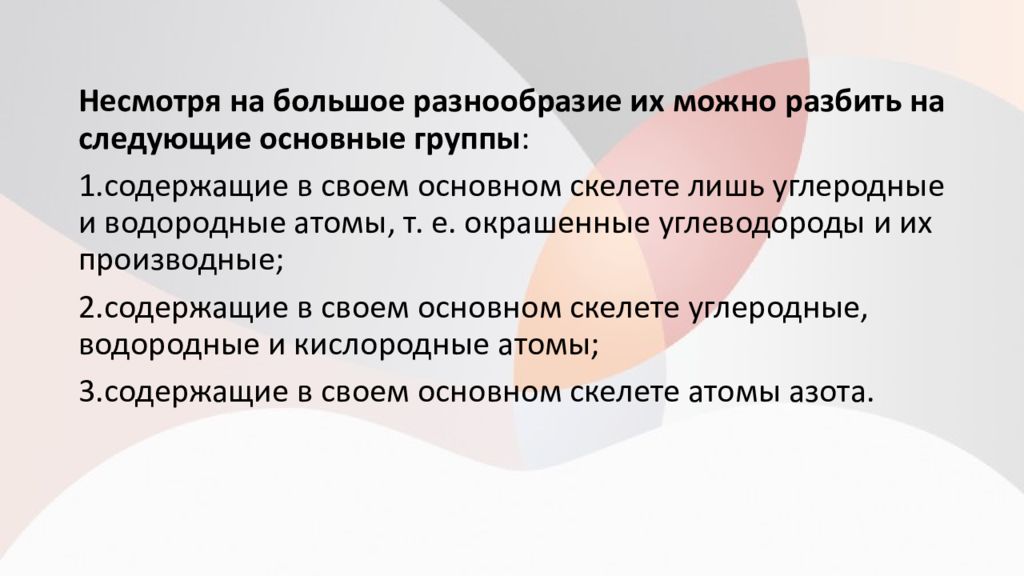 Несмотря на большое разнообразие их можно разбить на следующие основные группы:

1.содержащие в своем основном скелете лишь углеродные и водородные атомы, т. е. окрашенные углеводороды и их производные;

2.содержащие в своем основном скелете углеродные, водородные и кислородные атомы;

3.содержащие в своем основном скелете атомы азота.